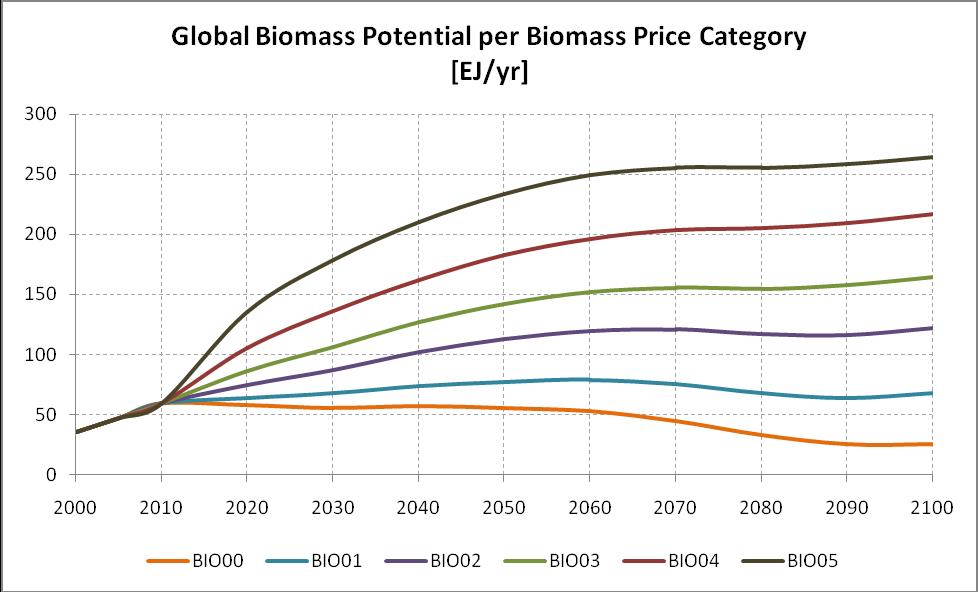 Global Biomass Potential per Biomass Price Category
[EJ/yr]

300
250
200
150
100
50
0

2000 2010 2020 2030 2040 2050 2060 2070 2080 2090 2100

BIO00 BIO01 BIO02 BIO03 BIO04 BIO05